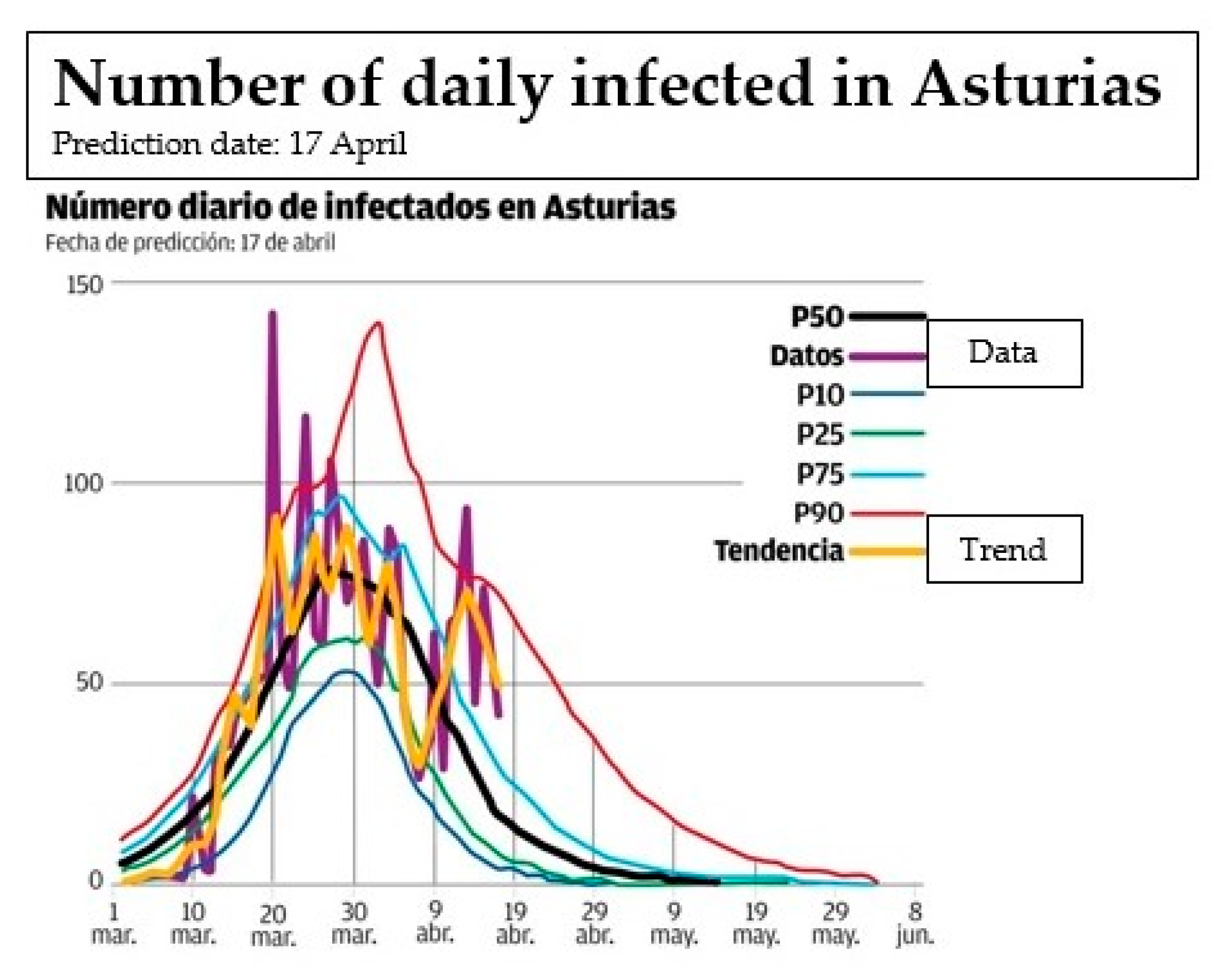 Number of daily infected in Asturias
Prediction date: 17 April

Número diario de infectados en Asturias
Fecha de predicción: 17 de abril

150
100
50
0

P50
Datos
Data
P10
P25
P75
P90
Tendencia
Trend

1 mar.
10 mar.
20 mar.
30 mar.
9 abr.
19 abr.
29 abr.
9 may.
19 may.
29 may.
8 jun.